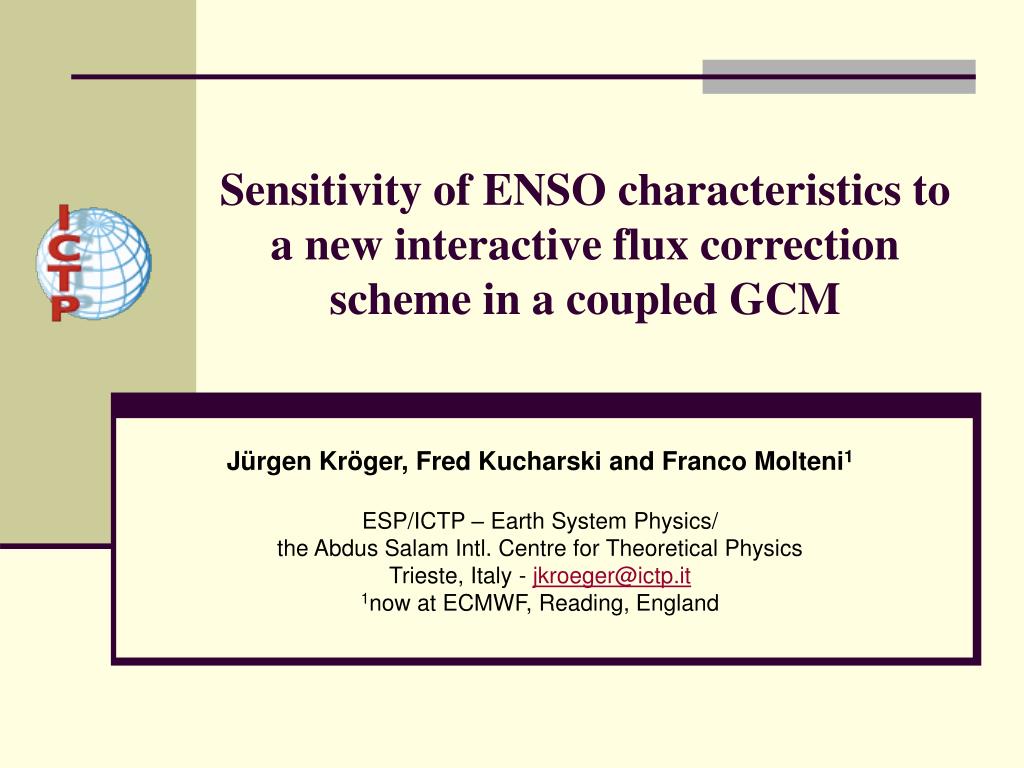 ICTP

Sensitivity of ENSO characteristics to a new interactive flux correction scheme in a coupled GCM

Jürgen Kröger, Fred Kucharski and Franco Molteni$^1$

ESP/ICTP – Earth System Physics/
the Abdus Salam Intl. Centre for Theoretical Physics
Trieste, Italy - jkroeger@ictp.it
$^1$now at ECMWF, Reading, England